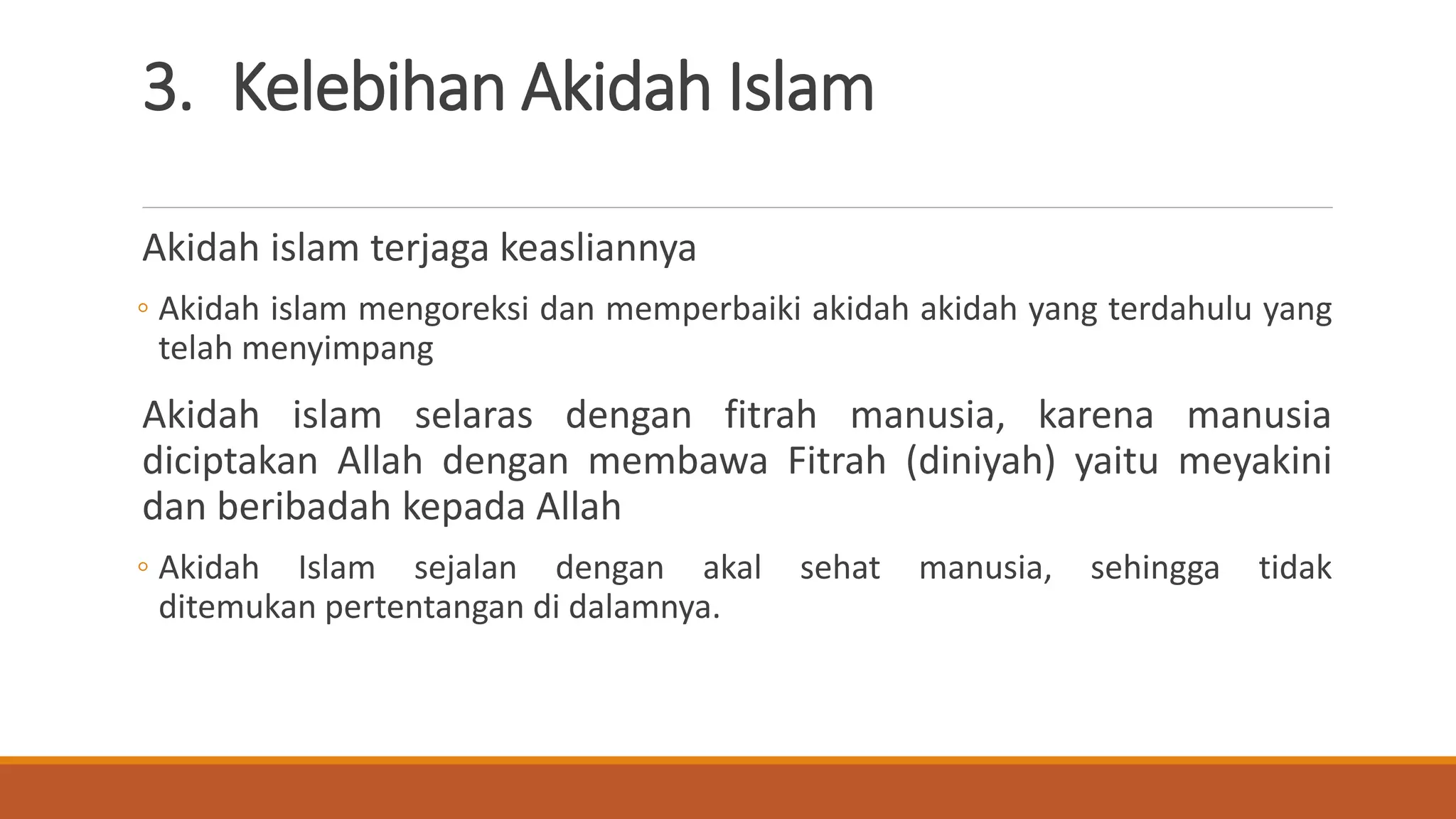 3. Kelebihan Akidah Islam

Akidah islam terjaga keasliannya

◦ Akidah islam mengoreksi dan memperbaiki akidah akidah yang terdahulu yang telah menyimpang

Akidah islam selaras dengan fitrah manusia, karena manusia diciptakan Allah dengan membawa Fitrah (diniyah) yaitu meyakini dan beribadah kepada Allah

◦ Akidah Islam sejalan dengan akal sehat manusia, sehingga tidak ditemukan pertentangan di dalamnya.